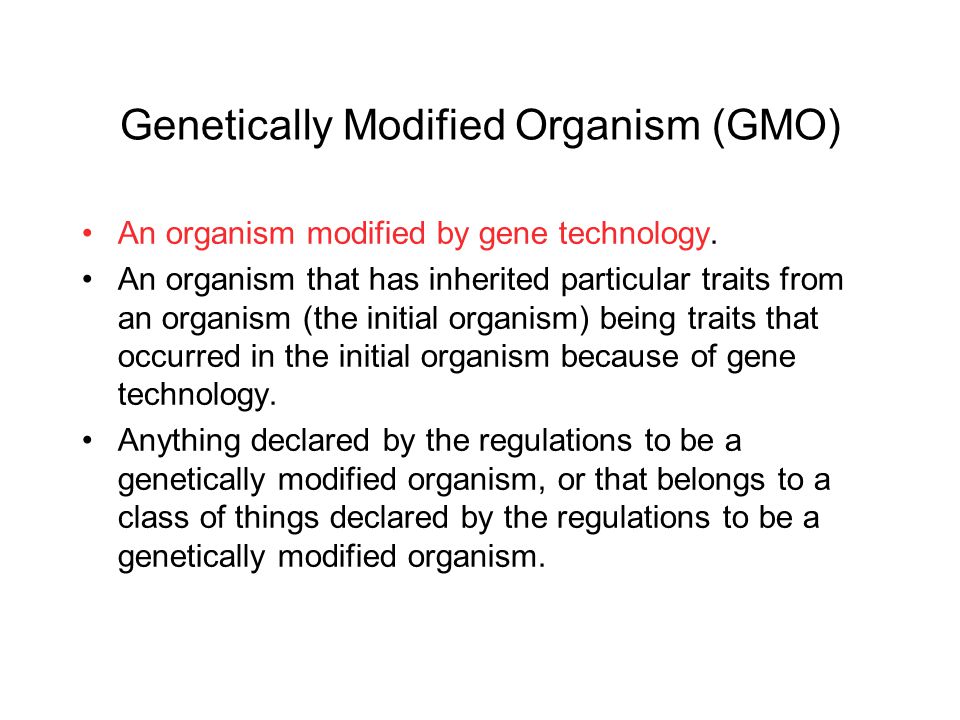 Genetically Modified Organism (GMO)

• An organism modified by gene technology.
• An organism that has inherited particular traits from an organism (the initial organism) being traits that occurred in the initial organism because of gene technology.
• Anything declared by the regulations to be a genetically modified organism, or that belongs to a class of things declared by the regulations to be a genetically modified organism.